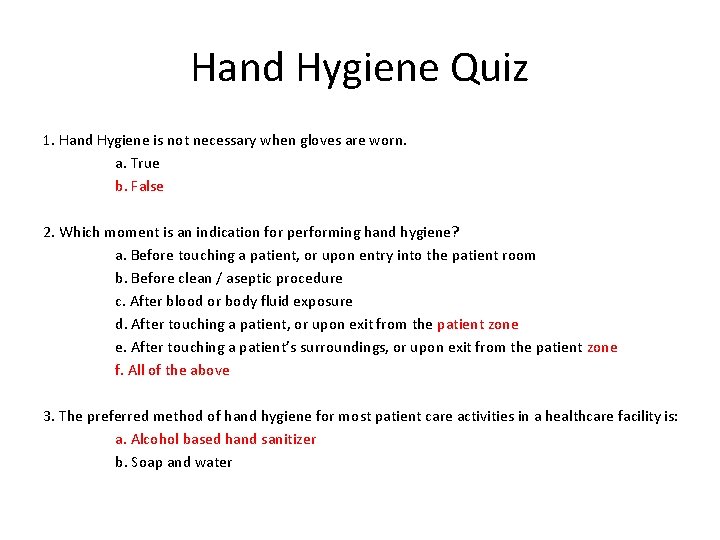 Hand Hygiene Quiz

1. Hand Hygiene is not necessary when gloves are worn.
a. True
b. False

2. Which moment is an indication for performing hand hygiene?
a. Before touching a patient, or upon entry into the patient room
b. Before clean / aseptic procedure
c. After blood or body fluid exposure
d. After touching a patient, or upon exit from the patient zone
e. After touching a patient's surroundings, or upon exit from the patient zone
f. All of the above

3. The preferred method of hand hygiene for most patient care activities in a healthcare facility is:
a. Alcohol based hand sanitizer
b. Soap and water